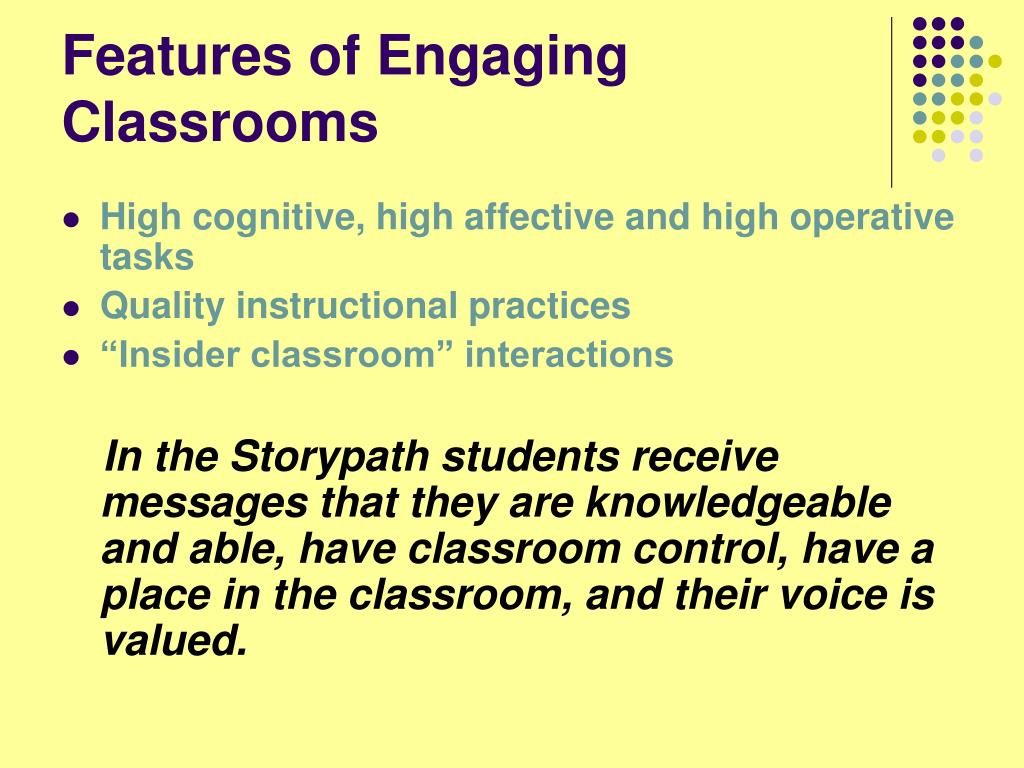 Features of Engaging Classrooms

- High cognitive, high affective and high operative tasks
- Quality instructional practices
- “Insider classroom” interactions

In the Storypath students receive messages that they are knowledgeable and able, have classroom control, have a place in the classroom, and their voice is valued.